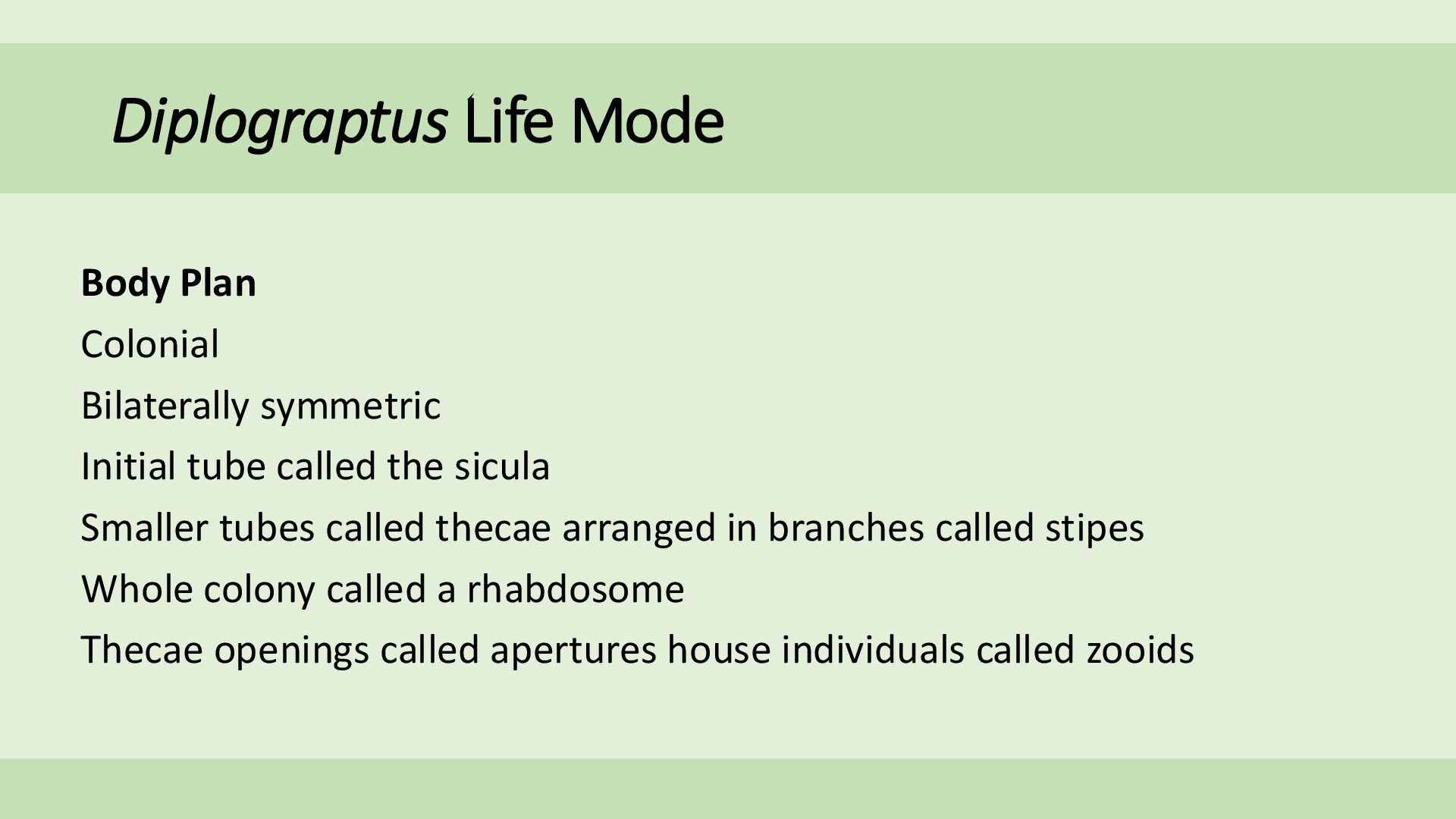 Diplograptus Life Mode

Body Plan

Colonial

Bilaterally symmetric

Initial tube called the sicula

Smaller tubes called thecae arranged in branches called stipes

Whole colony called a rhabdosome

Thecae openings called apertures house individuals called zooids